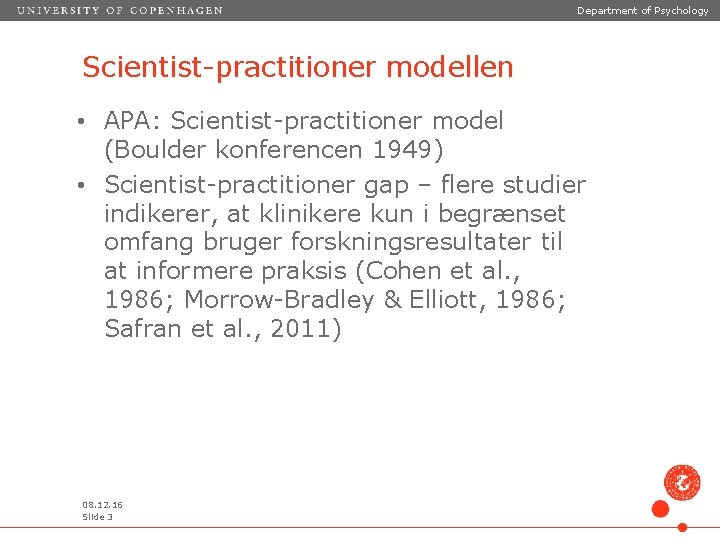 UNIVERSITY OF COPENHAGEN

Department of Psychology

Scientist-practitioner modellen

• APA: Scientist-practitioner model (Boulder konferencen 1949)

• Scientist-practitioner gap – flere studier indikerer, at klinikere kun i begrænset omfang bruger forskningsresultater til at informere praksis (Cohen et al., 1986; Morrow-Bradley & Elliott, 1986; Safran et al., 2011)

08.12.16
Slide 3